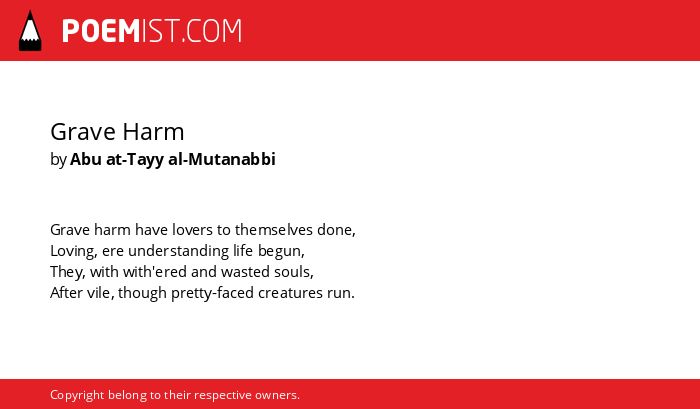 POEMIST.COM

Grave Harm
by Abu at-Tayy al-Mutanabbi

Grave harm have lovers to themselves done,
Loving, ere understanding life begun,
They, with with'ered and wasted souls,
After vile, though pretty-faced creatures run.

Copyright belong to their respective owners.